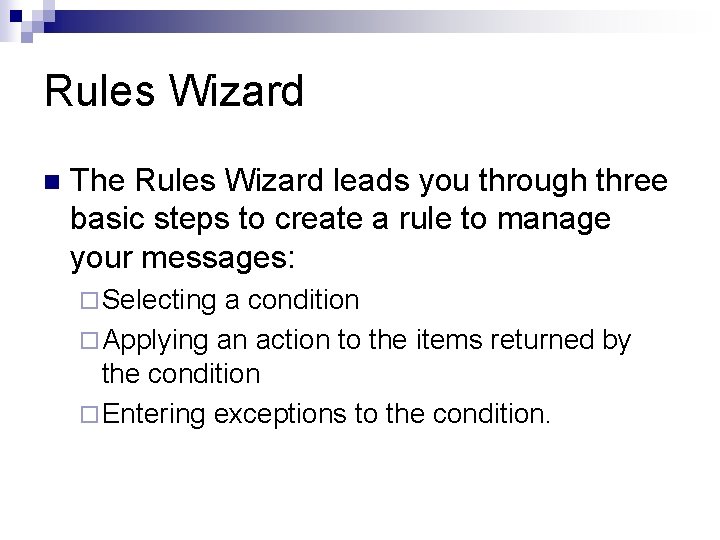 Rules Wizard

The Rules Wizard leads you through three basic steps to create a rule to manage your messages:

Selecting a condition

Applying an action to the items returned by the condition

Entering exceptions to the condition.